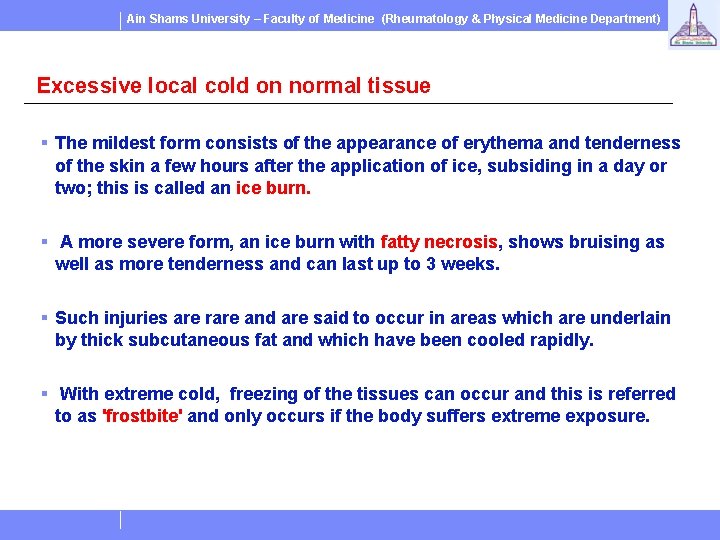 Ain Shams University – Faculty of Medicine (Rheumatology & Physical Medicine Department)

Ain Shams University

Excessive local cold on normal tissue

▪ The mildest form consists of the appearance of erythema and tenderness of the skin a few hours after the application of ice, subsiding in a day or two; this is called an ice burn.

▪ A more severe form, an ice burn with fatty necrosis, shows bruising as well as more tenderness and can last up to 3 weeks.

▪ Such injuries are rare and are said to occur in areas which are underlain by thick subcutaneous fat and which have been cooled rapidly.

▪ With extreme cold, freezing of the tissues can occur and this is referred to as 'frostbite' and only occurs if the body suffers extreme exposure.